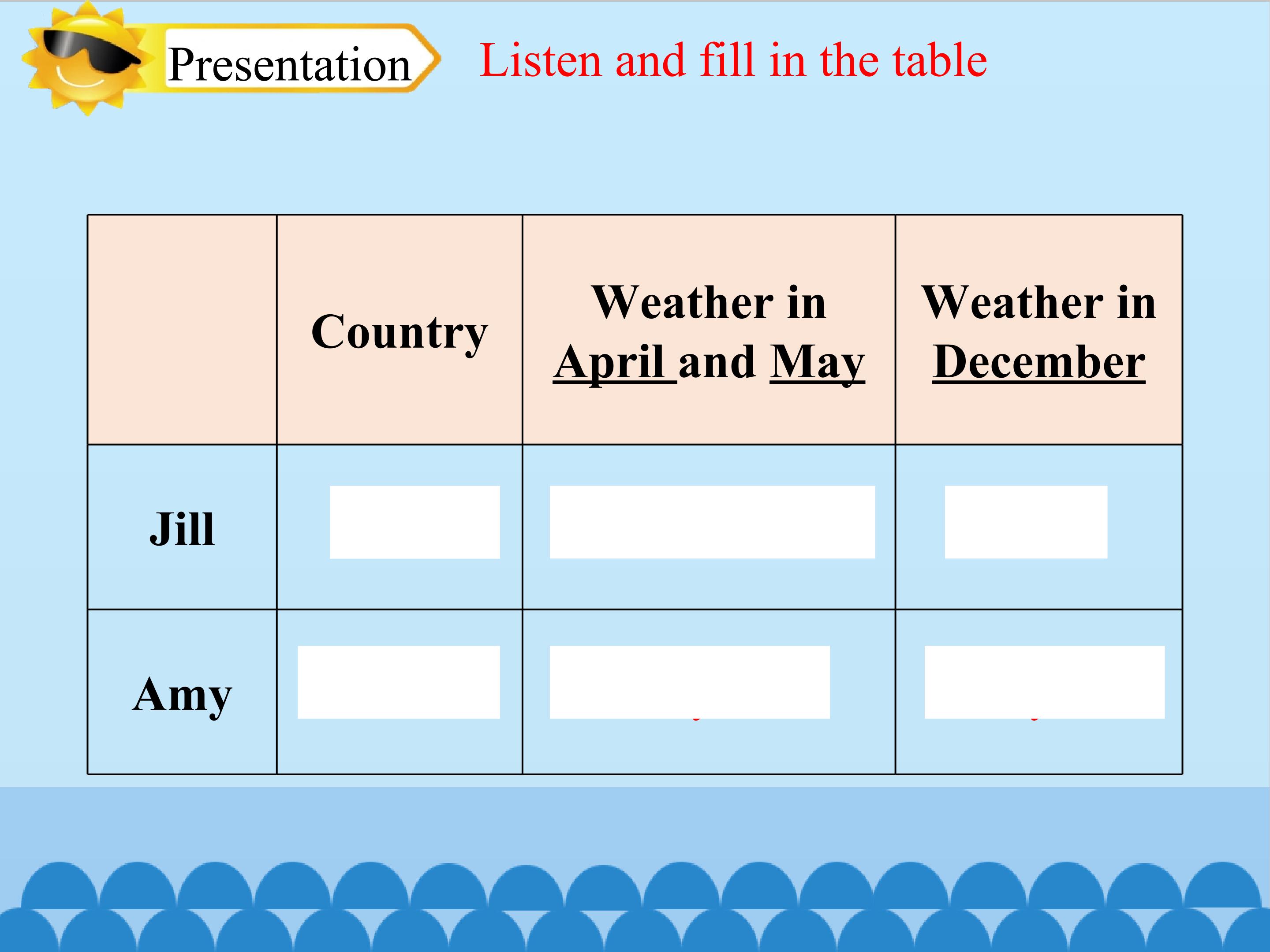 Presentation

Listen and fill in the table

|  | Country | Weather in April and May | Weather in December |
|---|---|---|---|
| Jill |  |  |  |
| Amy |  |  |  |